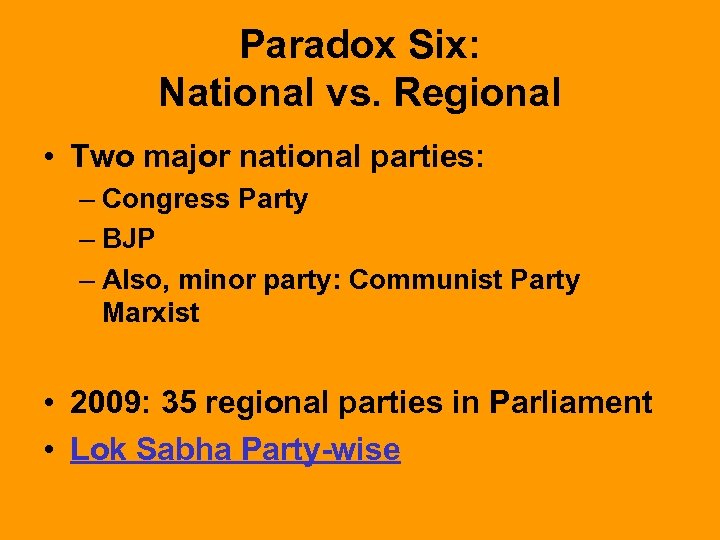 Paradox Six:
National vs. Regional

• Two major national parties:
– Congress Party
– BJP
– Also, minor party: Communist Party Marxist

• 2009: 35 regional parties in Parliament
• Lok Sabha Party-wise